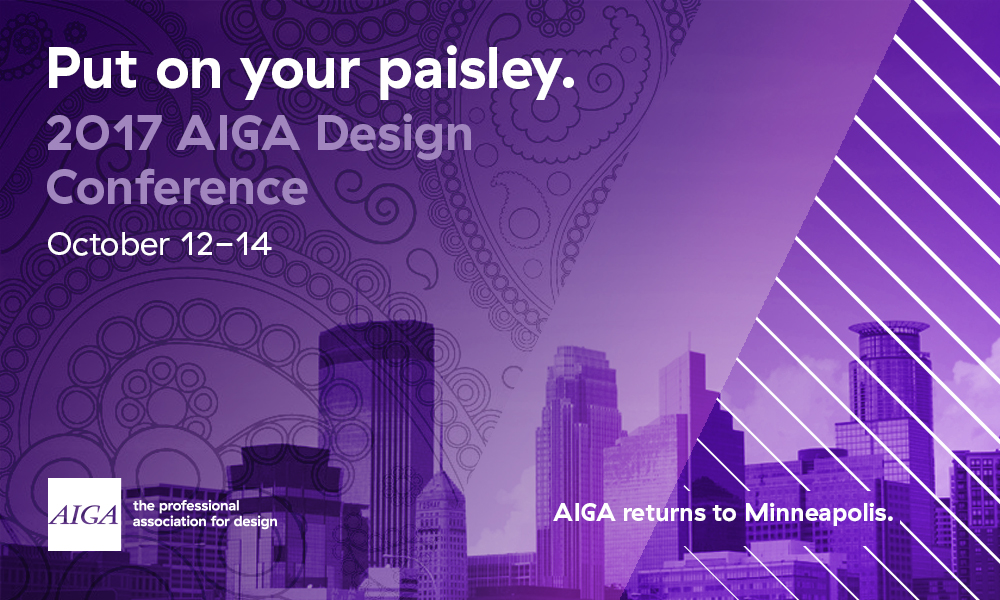 Put on your paisley.

2017 AIGA Design Conference

October 12–14

AIGA

the professional association for design

AIGA returns to Minneapolis.